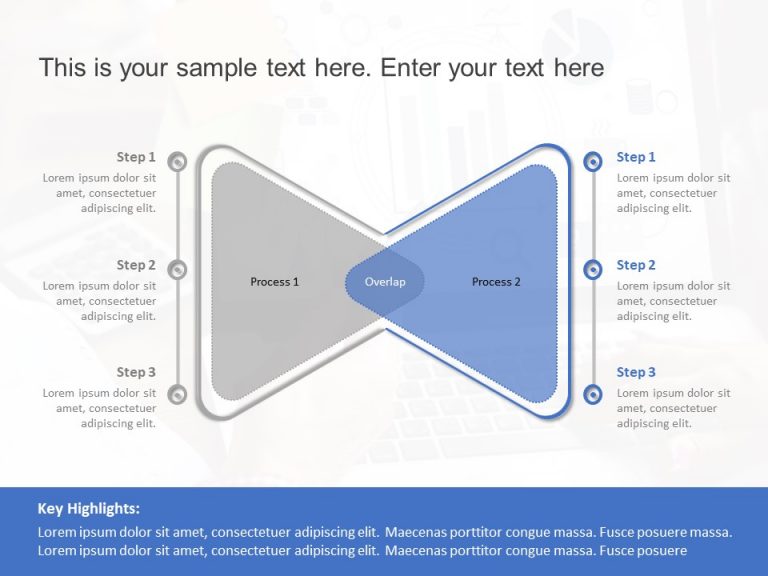 This is your sample text here. Enter your text here

Step 1
Lorem ipsum dolor sit amet, consectetuer adipiscing elit.

Step 2
Lorem ipsum dolor sit amet, consectetuer adipiscing elit.

Step 3
Lorem ipsum dolor sit amet, consectetuer adipiscing elit.

Process 1

Overlap

Process 2

Step 1
Lorem ipsum dolor sit amet, consectetuer adipiscing elit.

Step 2
Lorem ipsum dolor sit amet, consectetuer adipiscing elit.

Step 3
Lorem ipsum dolor sit amet, consectetuer adipiscing elit.

Key Highlights:
Lorem ipsum dolor sit amet, consectetuer adipiscing elit. Maecenas porttitor congue massa. Fusce posuere massa. Lorem ipsum dolor sit amet, consectetuer adipiscing elit. Maecenas porttitor congue massa. Fusce posuere